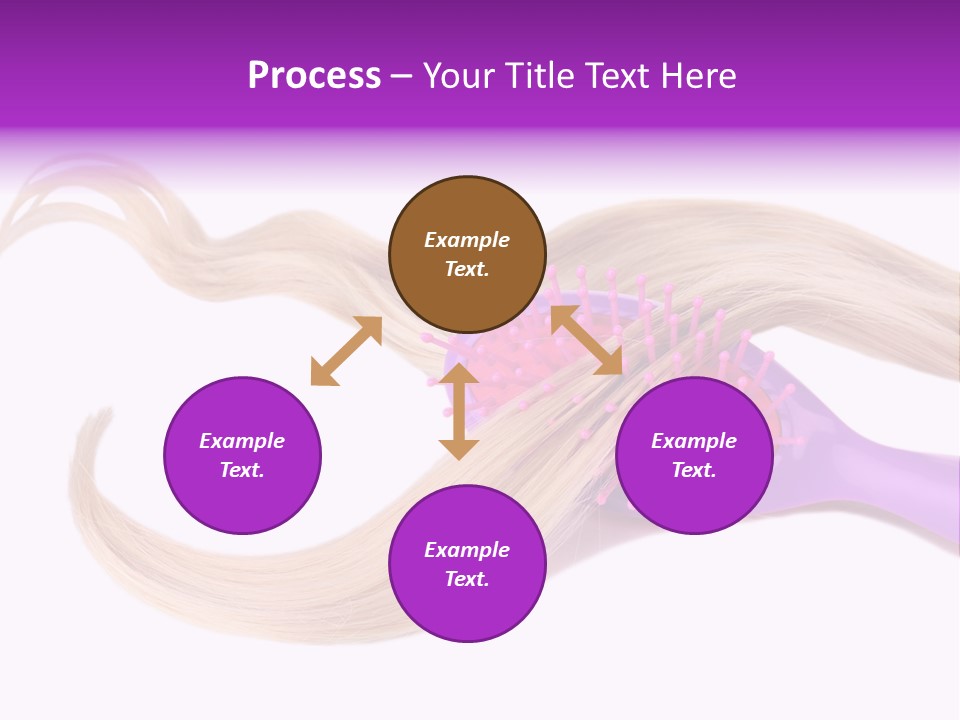 Process – Your Title Text Here

Example Text.

Example Text.

Example Text.

Example Text.